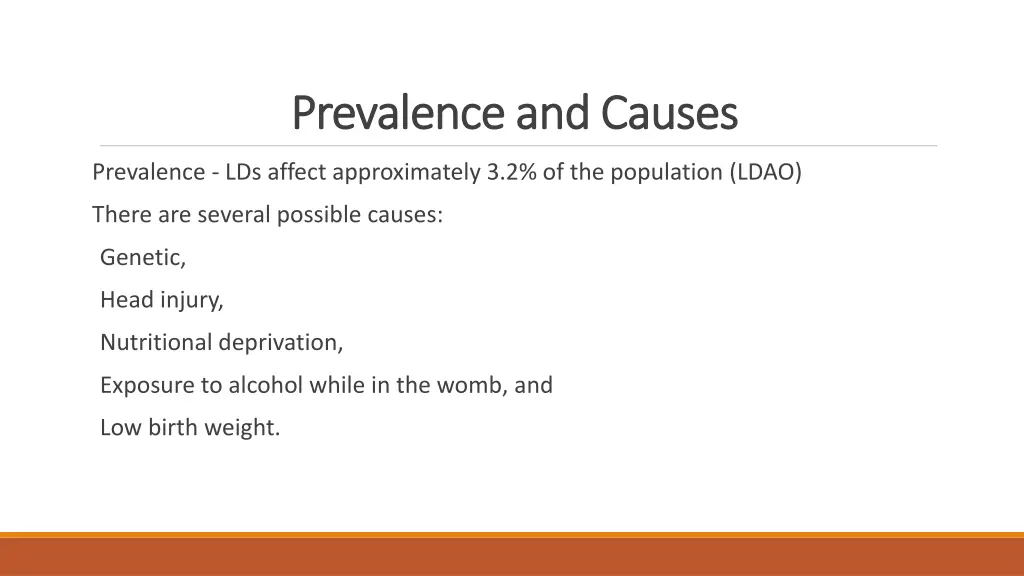 Prevalence and Causes

Prevalence - LDs affect approximately 3.2% of the population (LDAO)

There are several possible causes:

Genetic,

Head injury,

Nutritional deprivation,

Exposure to alcohol while in the womb, and

Low birth weight.